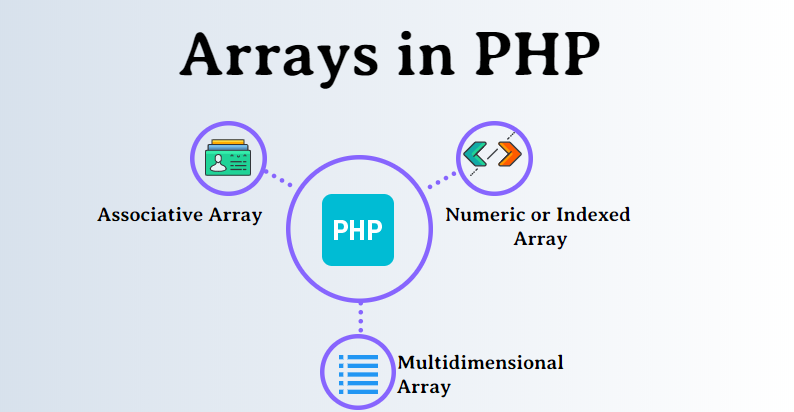 Arrays in PHP

Associative Array

PHP

Numeric or Indexed Array

Multidimensional Array